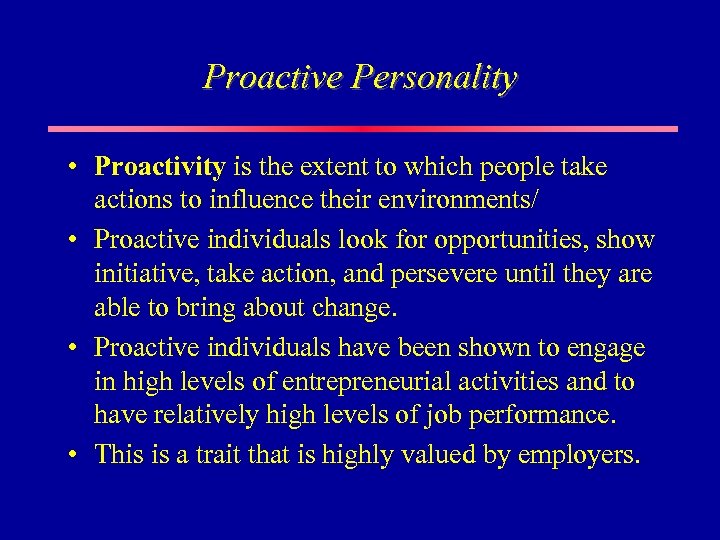 Proactive Personality

• Proactivity is the extent to which people take actions to influence their environments/

• Proactive individuals look for opportunities, show initiative, take action, and persevere until they are able to bring about change.

• Proactive individuals have been shown to engage in high levels of entrepreneurial activities and to have relatively high levels of job performance.

• This is a trait that is highly valued by employers.